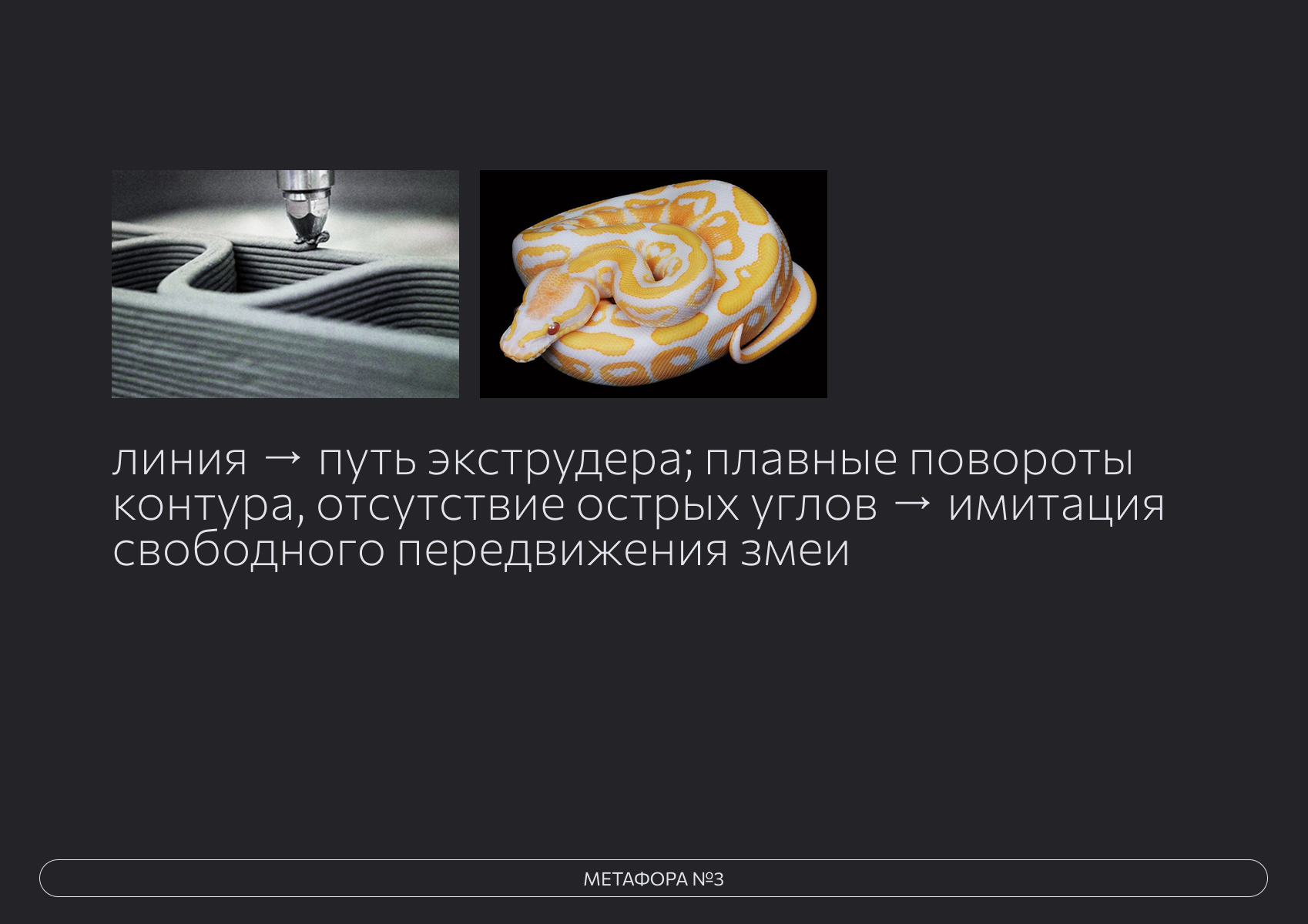 линия → путь экструдера; плавные повороты контура, отсутствие острых углов → имитация свободного передвижения змеи

МЕТАФОРА №3